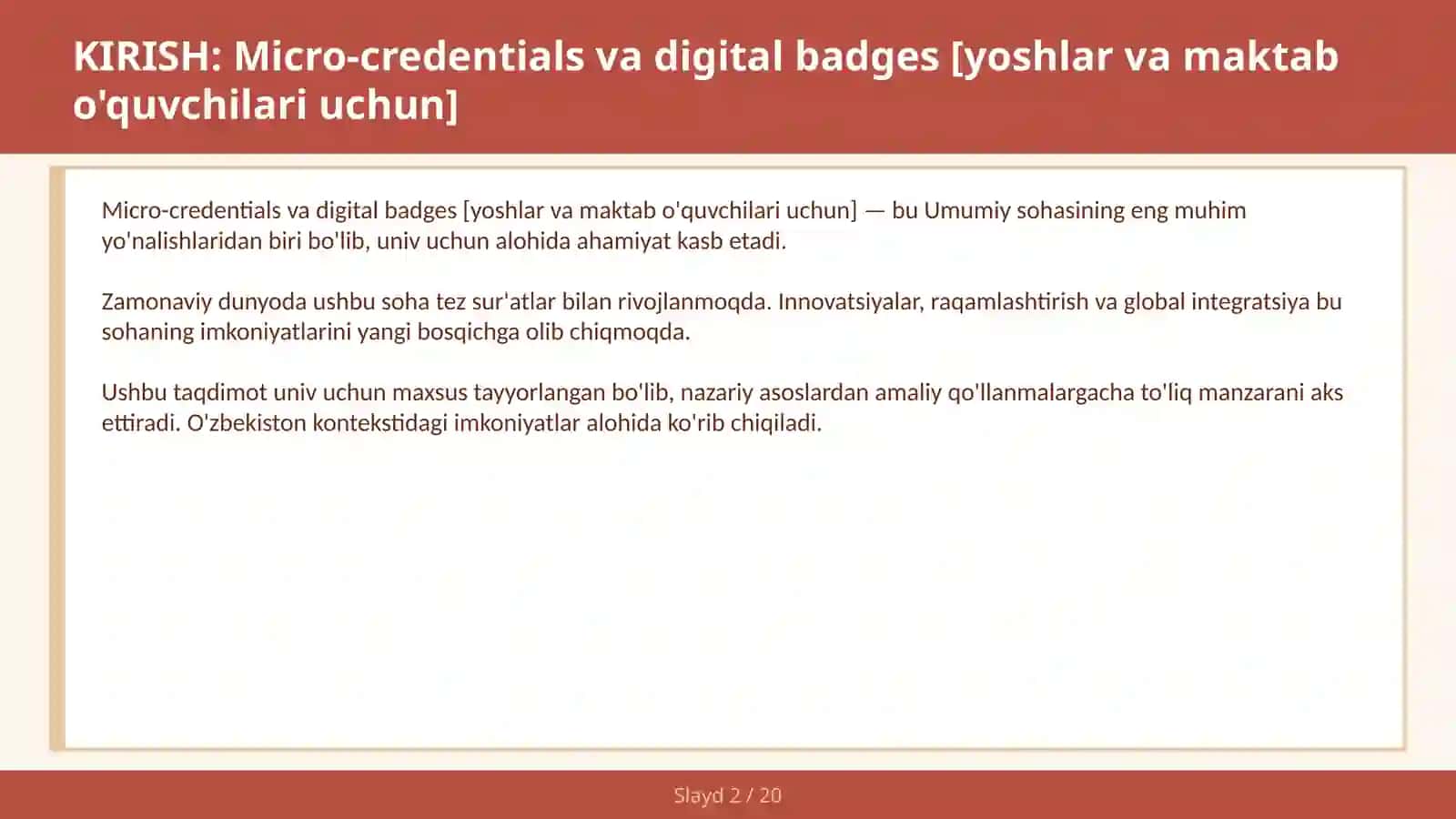 KIRISH: Micro-credentials va digital badges [yoshlar va maktab o'quvchilari uchun]

Micro-credentials va digital badges [yoshlar va maktab o'quvchilari uchun] — bu Umumiy sohasining eng muhim yo'nalishlaridan biri bo'lib, univ uchun alohida ahamiyat kasb etadi.

Zamonaviy dunyoda ushbu soha tez sur'atlar bilan rivojlanmoqda. Innovatsiyalar, raqamlashtirish va global integratsiya bu sohaning imkoniyatlarini yangi bosqichga olib chiqmoqda.

Ushbu taqdimot univ uchun maxsus tayyorlangan bo'lib, nazariy asoslardan amaliy qo'llanmalargacha to'liq manzarani aks ettiradi. O'zbekiston kontekstidagi imkoniyatlar alohida ko'rib chiqiladi.

Slayd 2 / 20